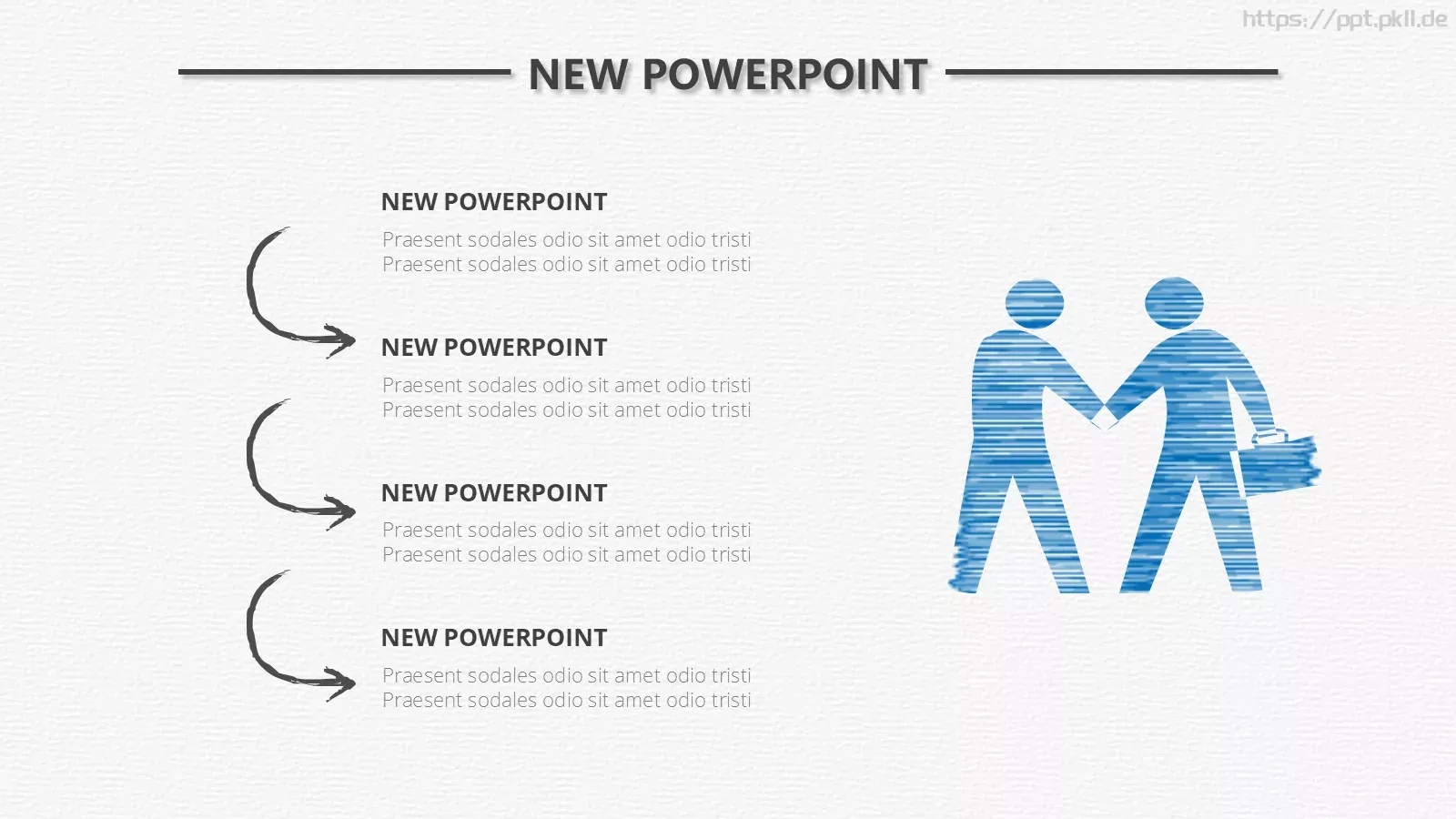 https://ppt.pkll.de

NEW POWERPOINT

NEW POWERPOINT

Praesent sodales odio sit amet odio tristi
Praesent sodales odio sit amet odio tristi

NEW POWERPOINT

Praesent sodales odio sit amet odio tristi
Praesent sodales odio sit amet odio tristi

NEW POWERPOINT

Praesent sodales odio sit amet odio tristi
Praesent sodales odio sit amet odio tristi

NEW POWERPOINT

Praesent sodales odio sit amet odio tristi
Praesent sodales odio sit amet odio tristi